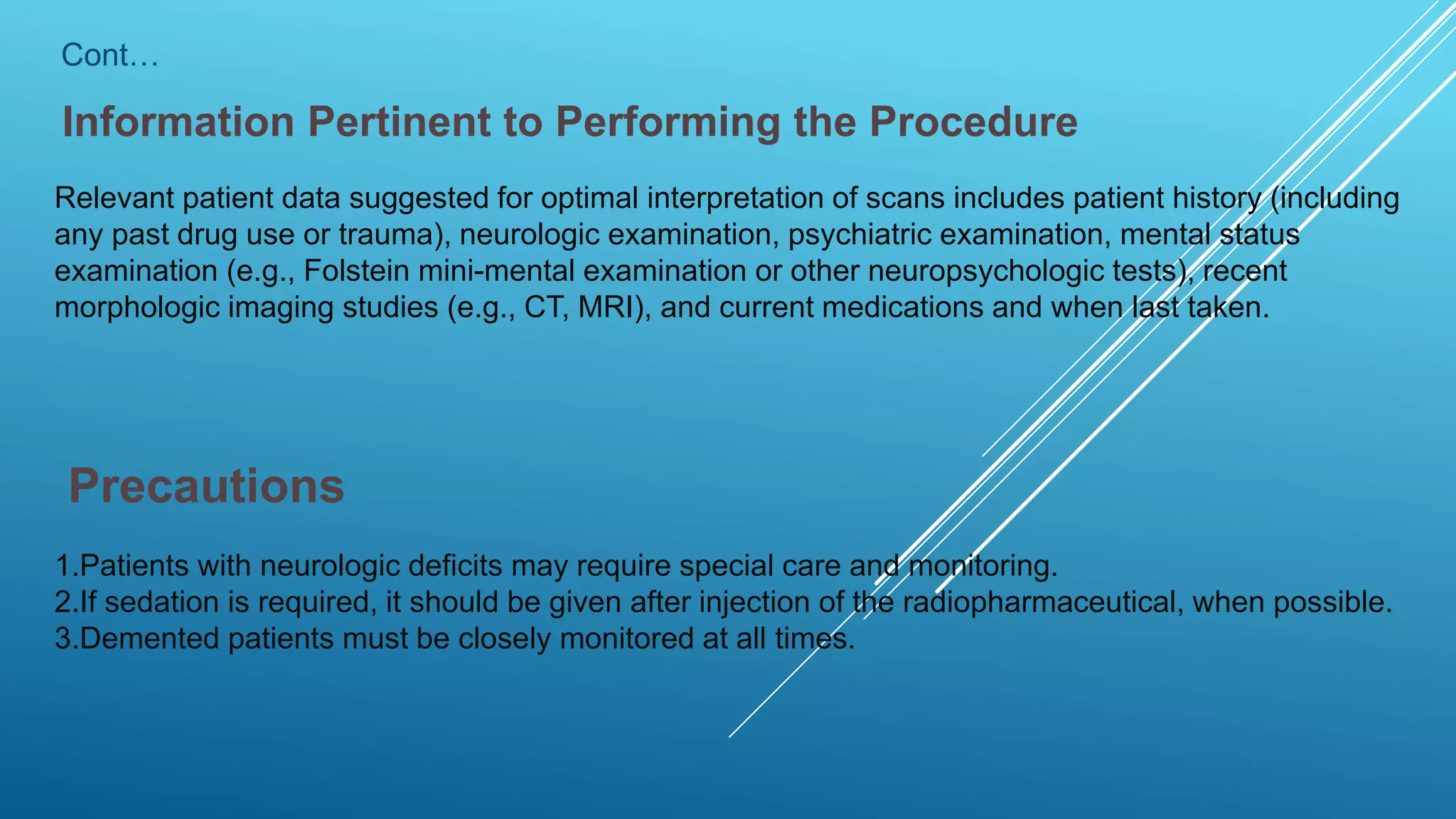 Cont…

Information Pertinent to Performing the Procedure

Relevant patient data suggested for optimal interpretation of scans includes patient history (including any past drug use or trauma), neurologic examination, psychiatric examination, mental status examination (e.g., Folstein mini-mental examination or other neuropsychologic tests), recent morphologic imaging studies (e.g., CT, MRI), and current medications and when last taken.

Precautions

1.Patients with neurologic deficits may require special care and monitoring.
2.If sedation is required, it should be given after injection of the radiopharmaceutical, when possible.
3.Demented patients must be closely monitored at all times.